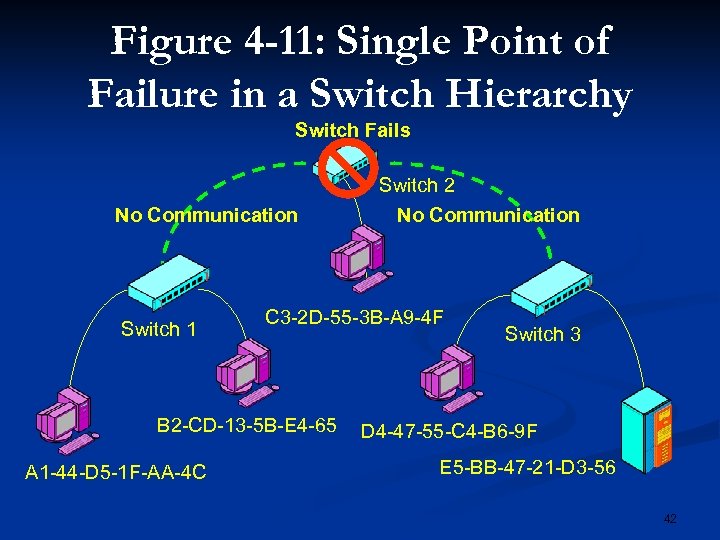 Figure 4-11: Single Point of Failure in a Switch Hierarchy

Switch Fails

Switch 2

No Communication

No Communication

Switch 1

C3-2D-55-3B-A9-4F

Switch 3

B2-CD-13-5B-E4-65

D4-47-55-C4-B6-9F

A1-44-D5-1F-AA-4C

E5-BB-47-21-D3-56

42